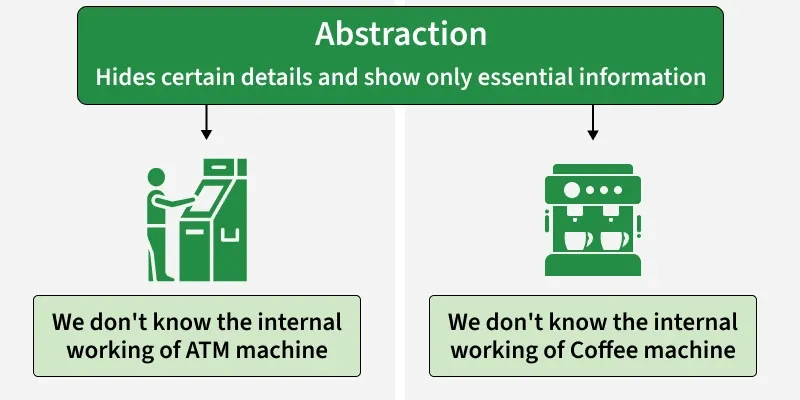 Abstraction
Hides certain details and show only essential information

We don't know the internal working of ATM machine

We don't know the internal working of Coffee machine